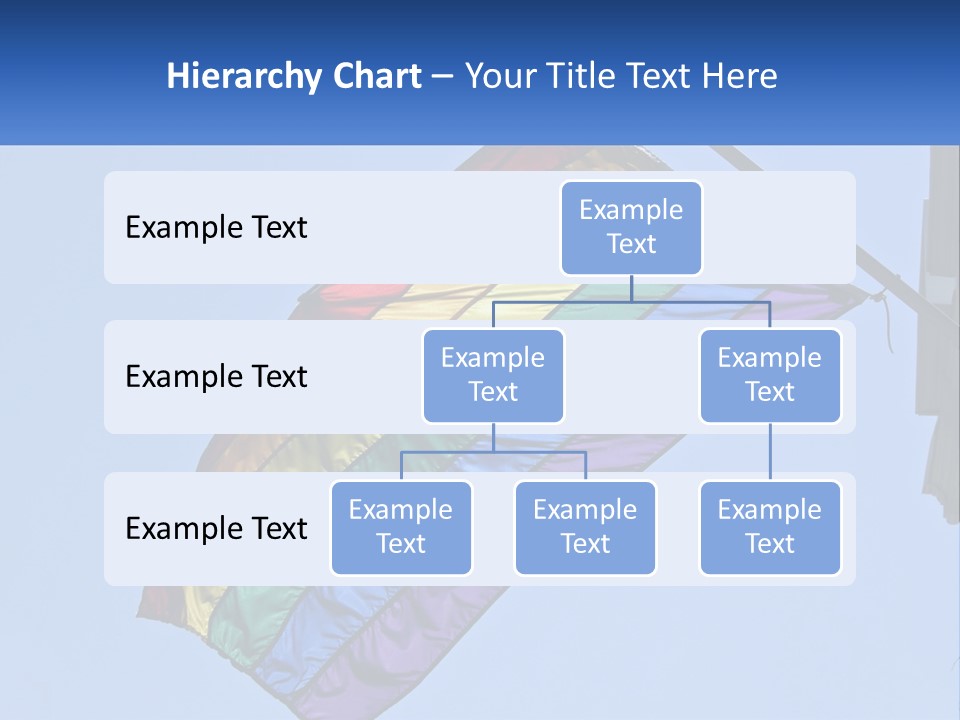 Hierarchy Chart – Your Title Text Here

Example Text

Example Text

Example Text

Example Text

Example Text

Example Text

Example Text

Example Text

Example Text